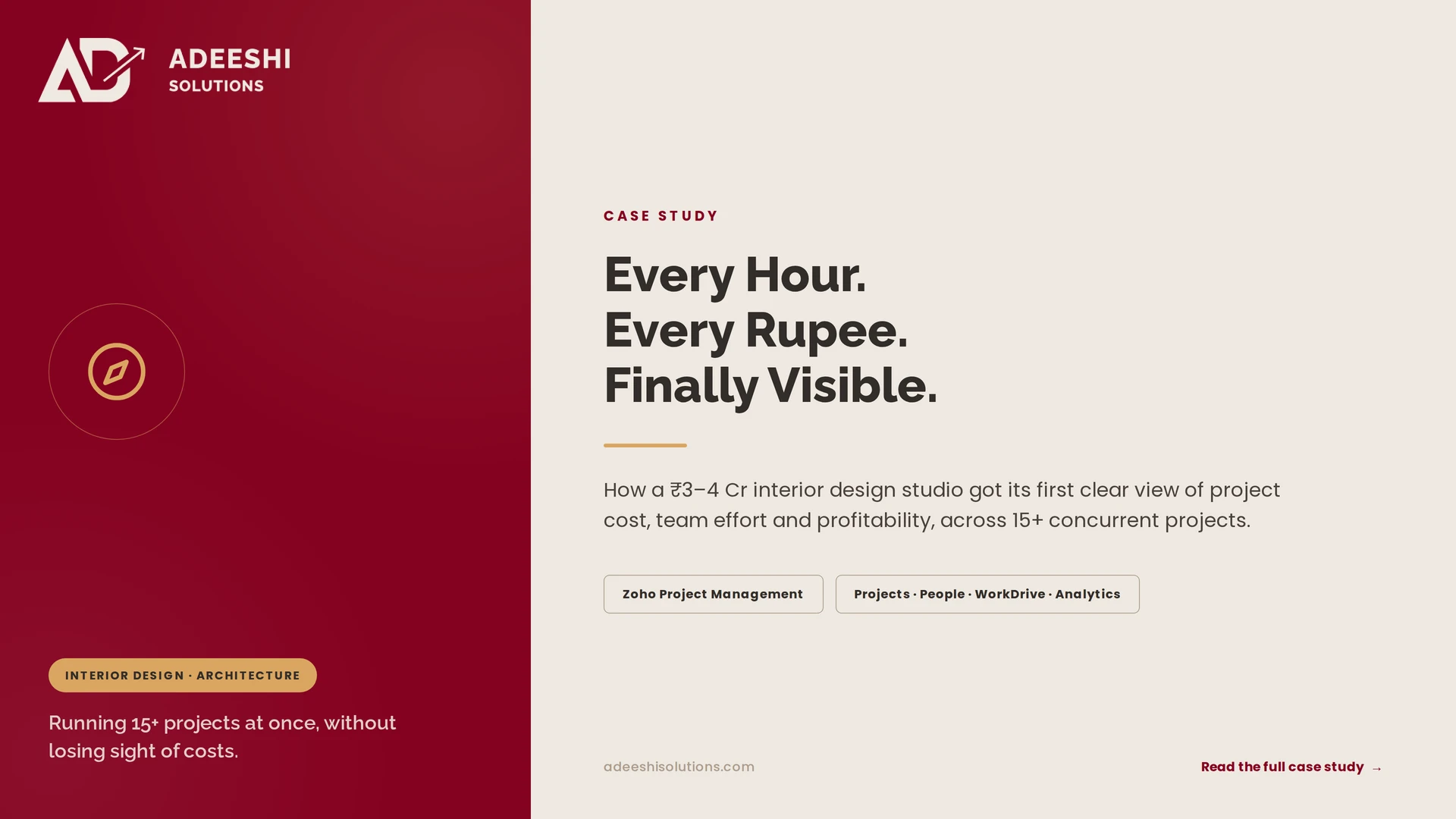 ADEESHI
SOLUTIONS

INTERIOR DESIGN · ARCHITECTURE

Running 15+ projects at once, without losing sight of costs.

CASE STUDY

Every Hour.
Every Rupee.
Finally Visible.

How a ₹3–4 Cr interior design studio got its first clear view of project cost, team effort and profitability, across 15+ concurrent projects.

Zoho Project Management

Projects · People · WorkDrive · Analytics

adeeshisolutions.com

Read the full case study →